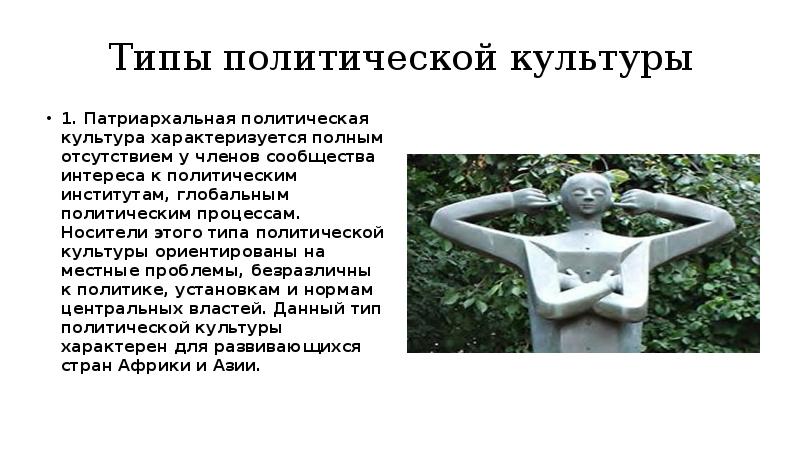 Типы политической культуры

• 1. Патриархальная политическая культура характеризуется полным отсутствием у членов сообщества интереса к политическим институтам, глобальным политическим процессам. Носители этого типа политической культуры ориентированы на местные проблемы, безразличны к политике, установкам и нормам центральных властей. Данный тип политической культуры характерен для развивающихся стран Африки и Азии.